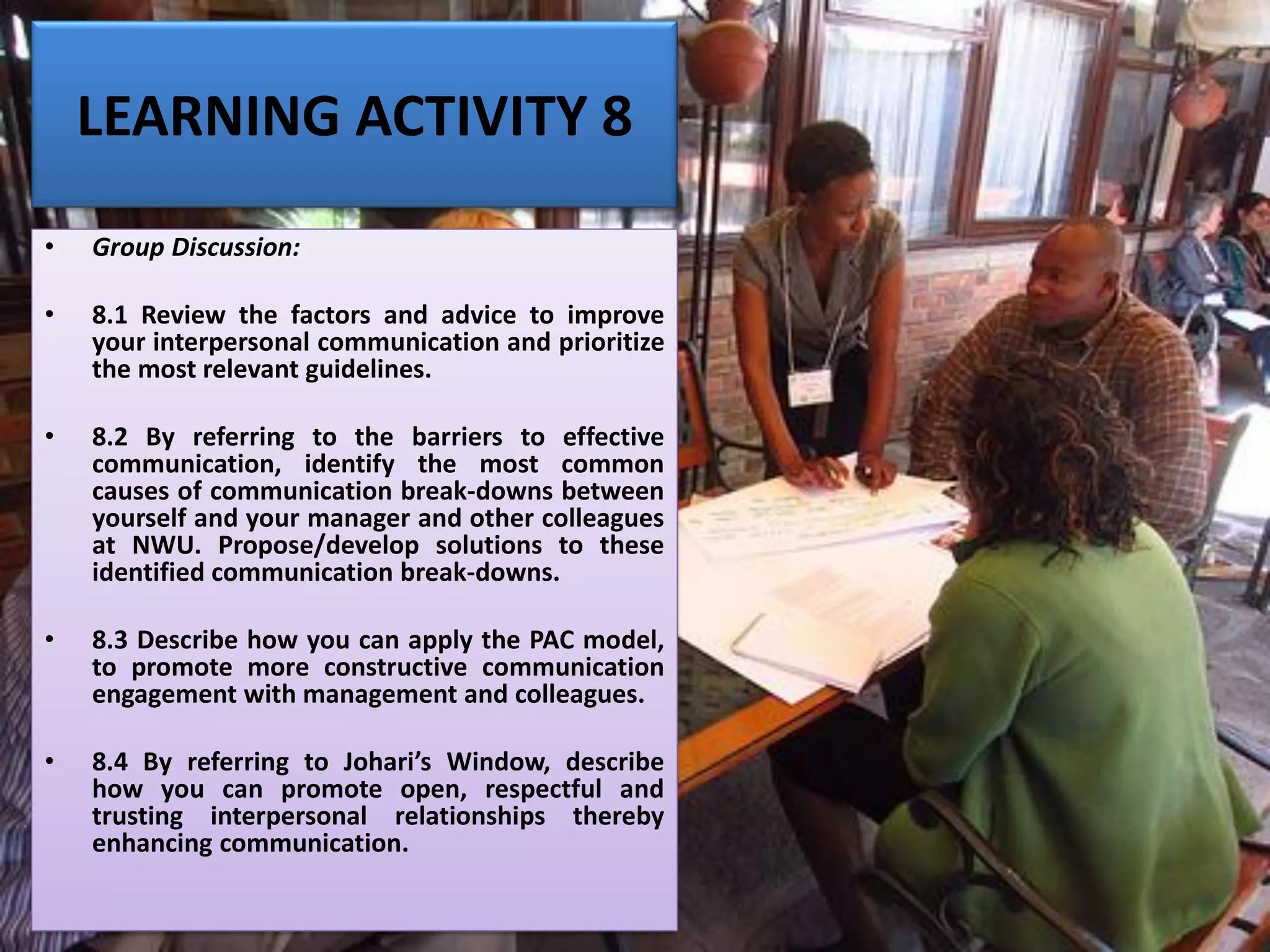 LEARNING ACTIVITY 8

• Group Discussion:

• 8.1 Review the factors and advice to improve your interpersonal communication and prioritize the most relevant guidelines.

• 8.2 By referring to the barriers to effective communication, identify the most common causes of communication break-downs between yourself and your manager and other colleagues at NWU. Propose/develop solutions to these identified communication break-downs.

• 8.3 Describe how you can apply the PAC model, to promote more constructive communication engagement with management and colleagues.

• 8.4 By referring to Johari's Window, describe how you can promote open, respectful and trusting interpersonal relationships thereby enhancing communication.